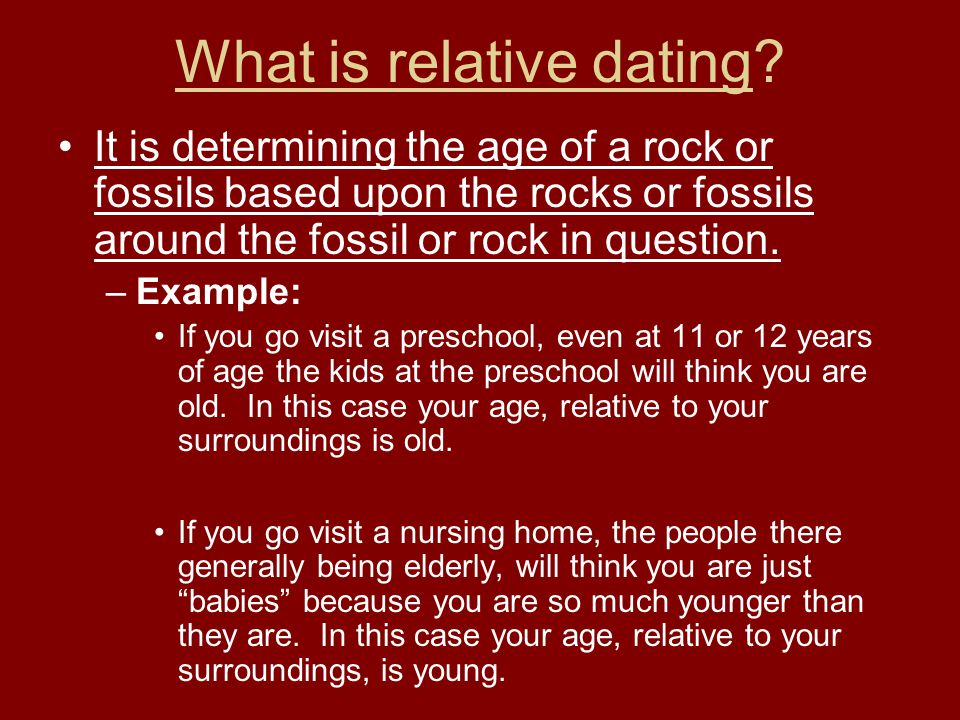 What is relative dating?

• It is determining the age of a rock or fossils based upon the rocks or fossils around the fossil or rock in question.

– Example:

• If you go visit a preschool, even at 11 or 12 years of age the kids at the preschool will think you are old. In this case your age, relative to your surroundings is old.

• If you go visit a nursing home, the people there generally being elderly, will think you are just “babies” because you are so much younger than they are. In this case your age, relative to your surroundings, is young.